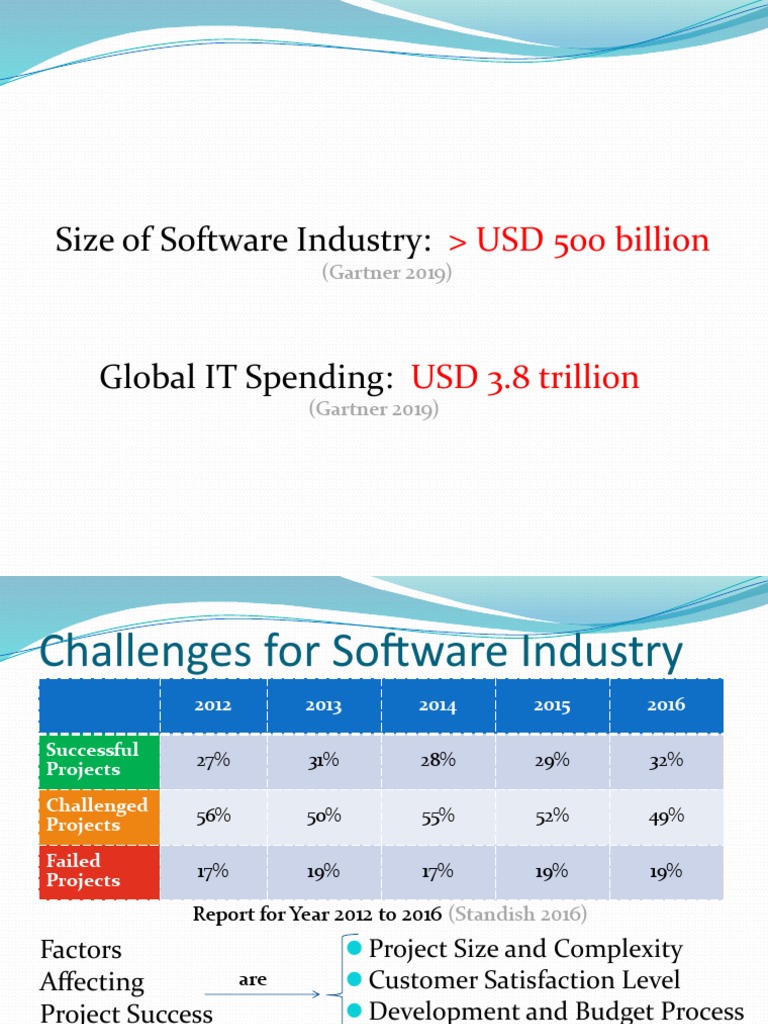 Size of Software Industry: > USD 500 billion
(Gartner 2019)

Global IT Spending: USD 3.8 trillion
(Gartner 2019)

Challenges for Software Industry

| | 2012 | 2013 | 2014 | 2015 | 2016 |
|---|---|---|---|---|---|
| Successful Projects | 27% | 31% | 28% | 29% | 32% |
| Challenged Projects | 56% | 50% | 55% | 52% | 49% |
| Failed Projects | 17% | 19% | 17% | 19% | 19% |

Report for Year 2012 to 2016 (Standish 2016)

Factors Affecting Project Success

are

Project Size and Complexity
Customer Satisfaction Level
Development and Budget Process